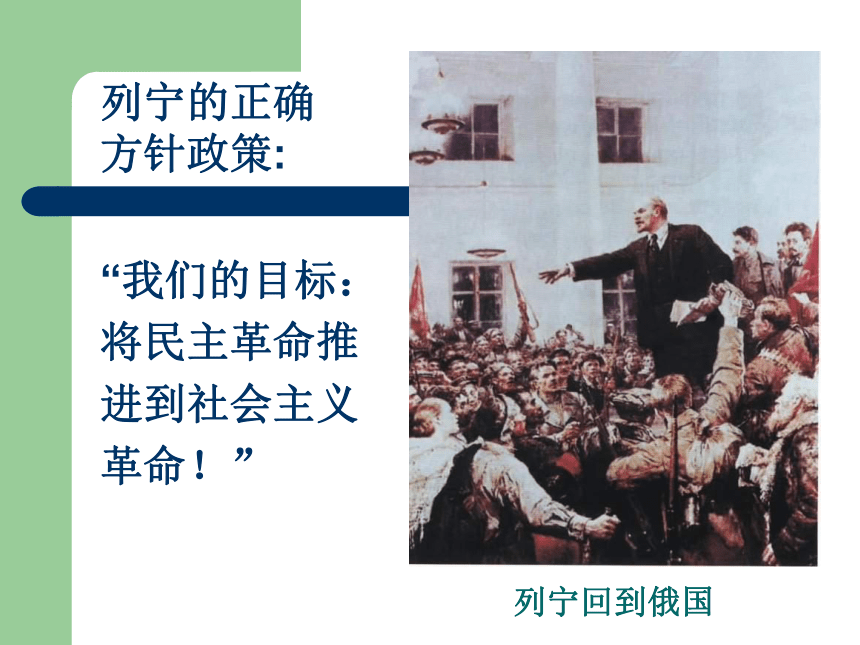 列宁的正确方针政策:

“我们的目标：将民主革命推进到社会主义革命！”

列宁回到俄国